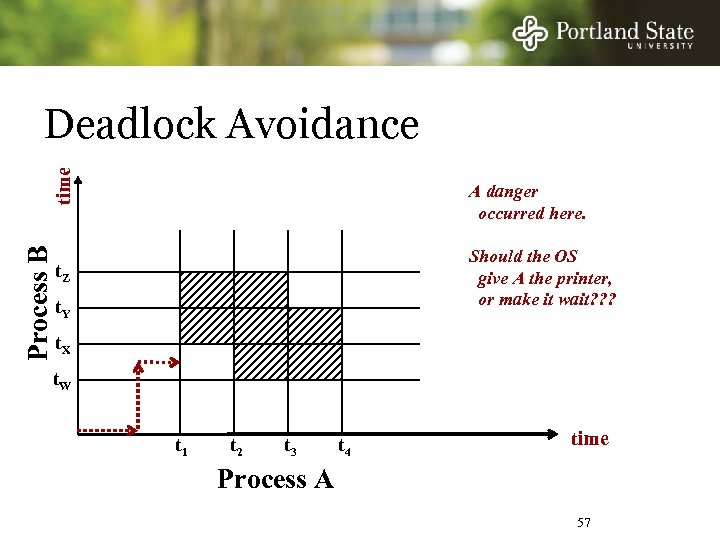 Portland State
UNIVERSITY

Deadlock Avoidance

time

Process B

$t_Z$

$t_Y$

$t_X$

$t_W$

$t_1$ $t_2$ $t_3$ $t_4$

time

Process A

A danger occurred here.

Should the OS give A the printer, or make it wait???

57